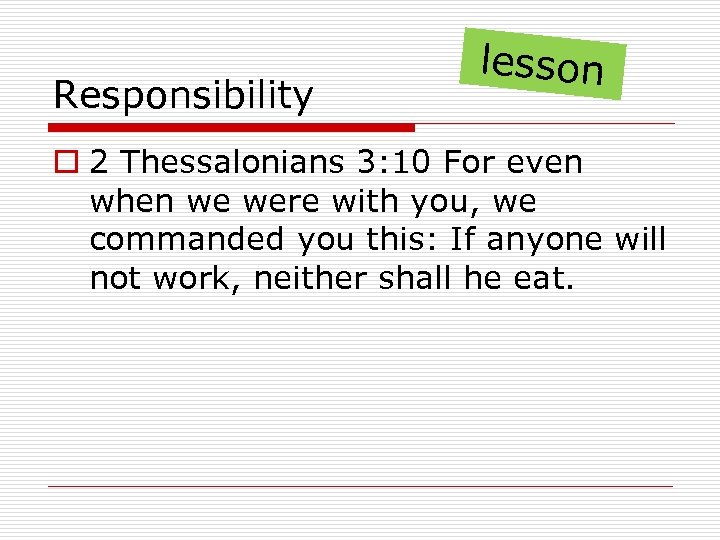 lesson

Responsibility

2 Thessalonians 3:10 For even when we were with you, we commanded you this: If anyone will not work, neither shall he eat.